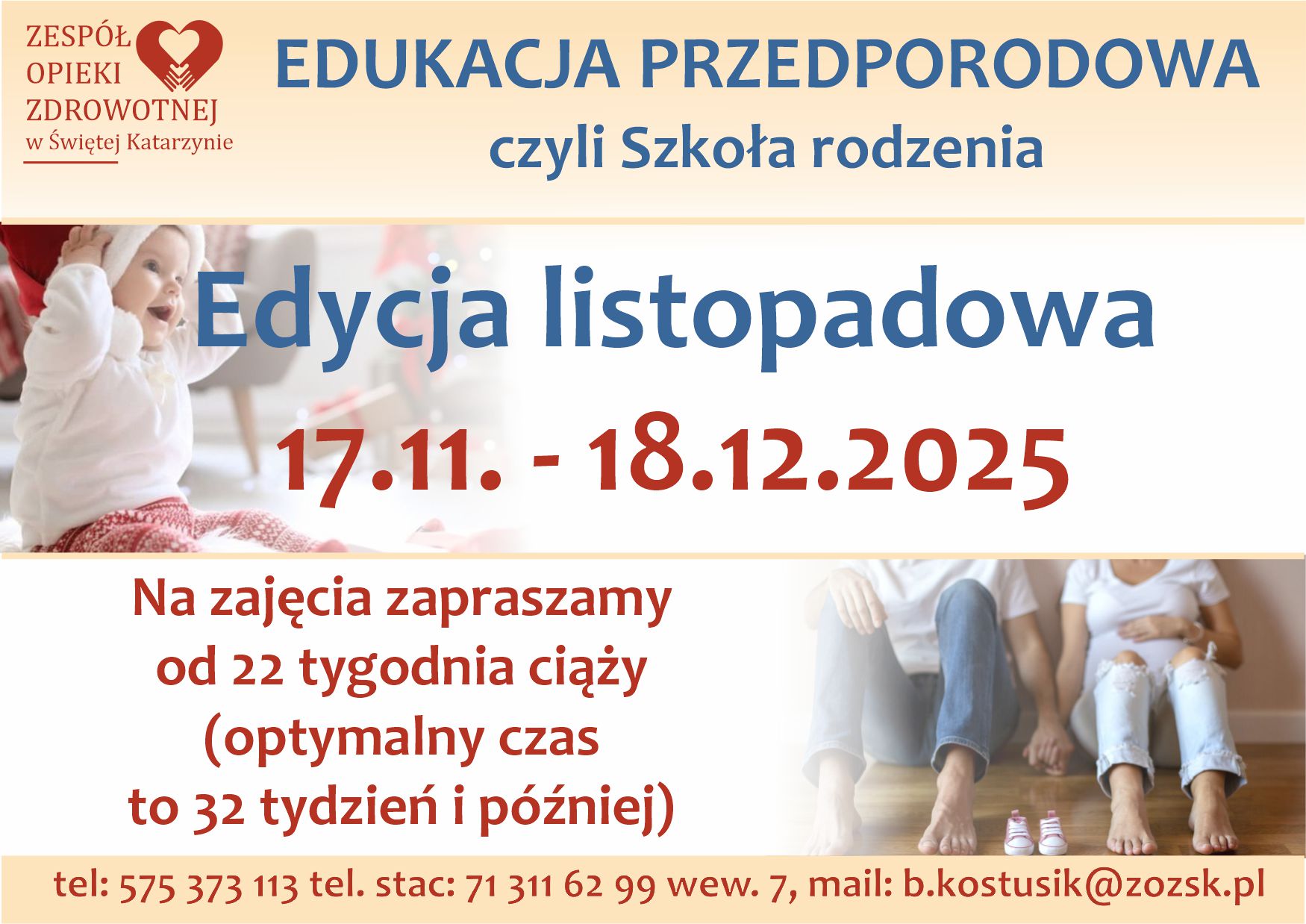 ZESPÓŁ OPIEKI ZDROWOTNEJ w Świętej Katarzynie

EDUKACJA PRZEDPORODOWA
czyli Szkoła rodzenia

Edycja listopadowa

17.11. - 18.12.2025

Na zajęcia zapraszamy od 22 tygodnia ciąży (optymalny czas to 32 tydzień i później)

tel: 575 373 113 tel. stac: 71 311 62 99 wew. 7, mail: b.kostusik@zozsk.pl